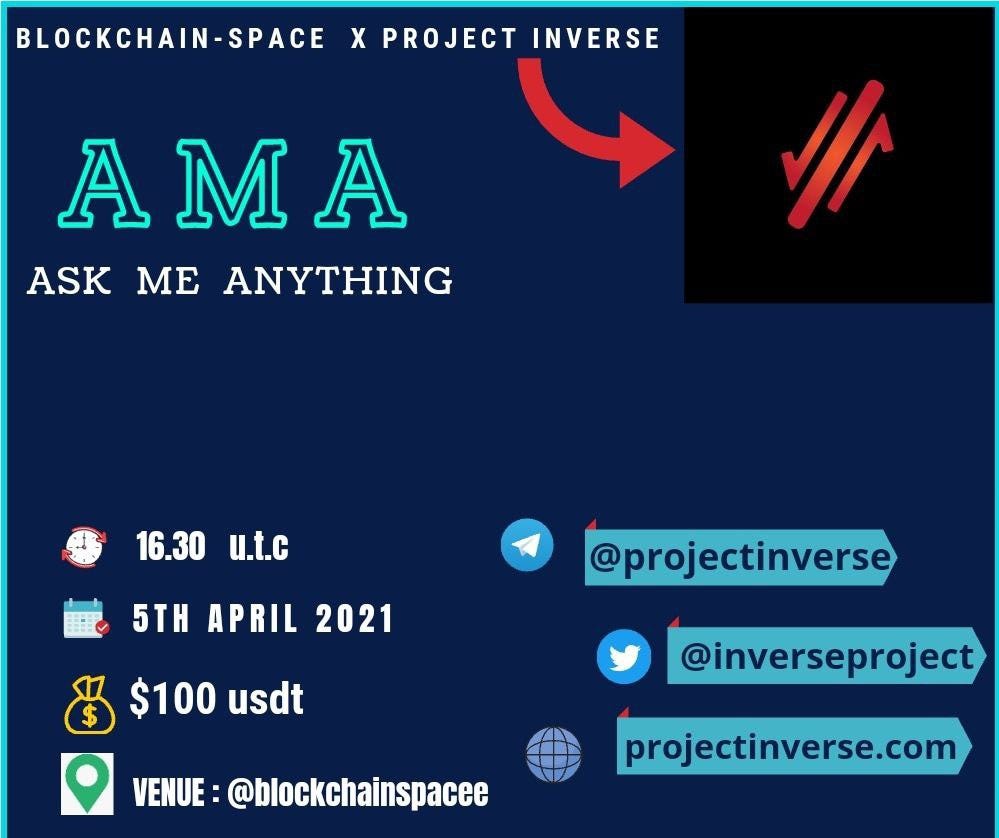 BLOCKCHAIN-SPACE X PROJECT INVERSE

AMA

ASK ME ANYTHING

16.30 u.t.c

5TH APRIL 2021

$100 usdt

VENUE : @blockchainspacee

@projectinverse

@inverseproject

projectinverse.com